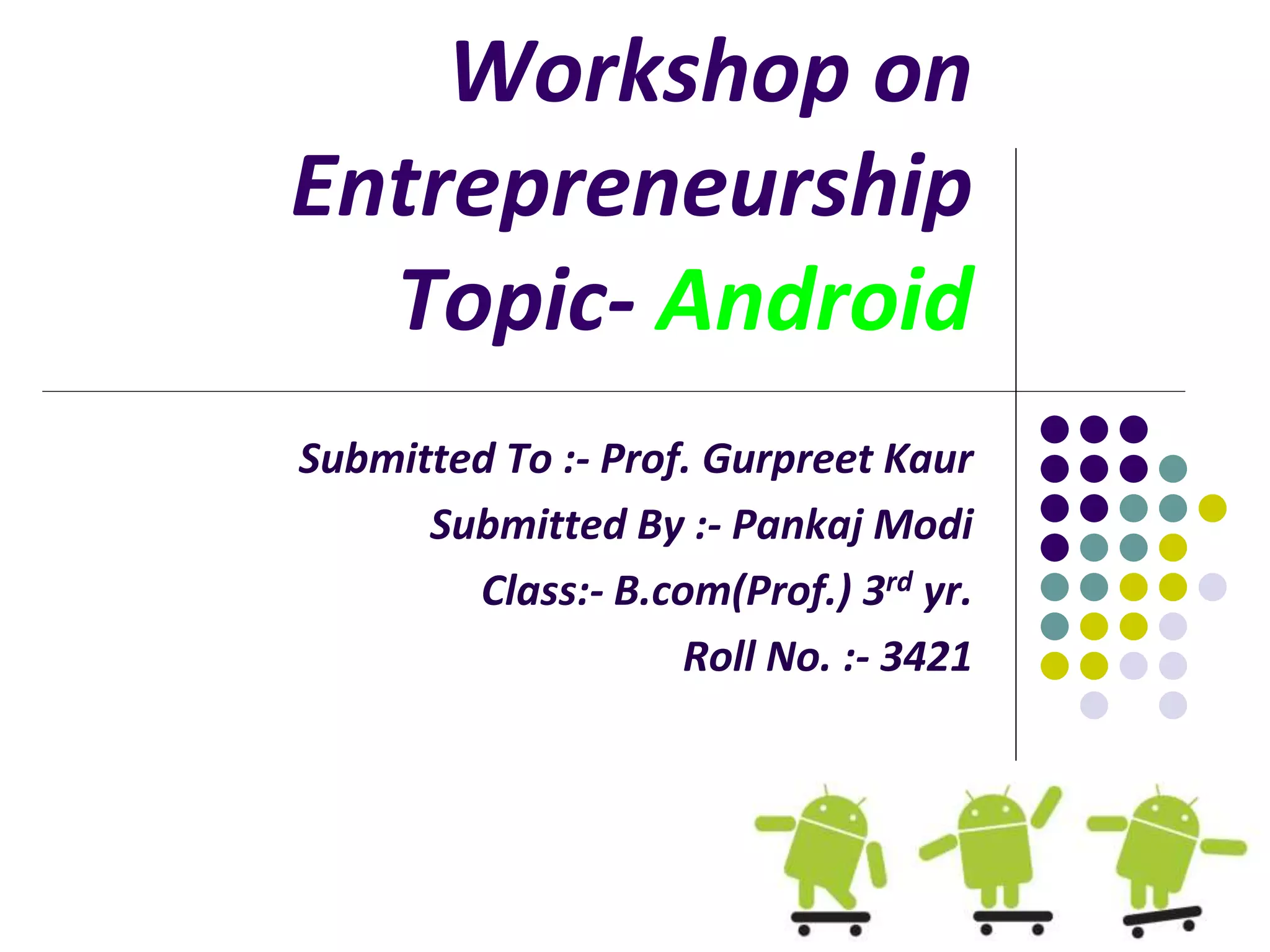 Workshop on Entrepreneurship
Topic- Android

Submitted To :- Prof. Gurpreet Kaur
Submitted By :- Pankaj Modi
Class:- B.com(Prof.) 3$^{rd}$ yr.
Roll No. :- 3421